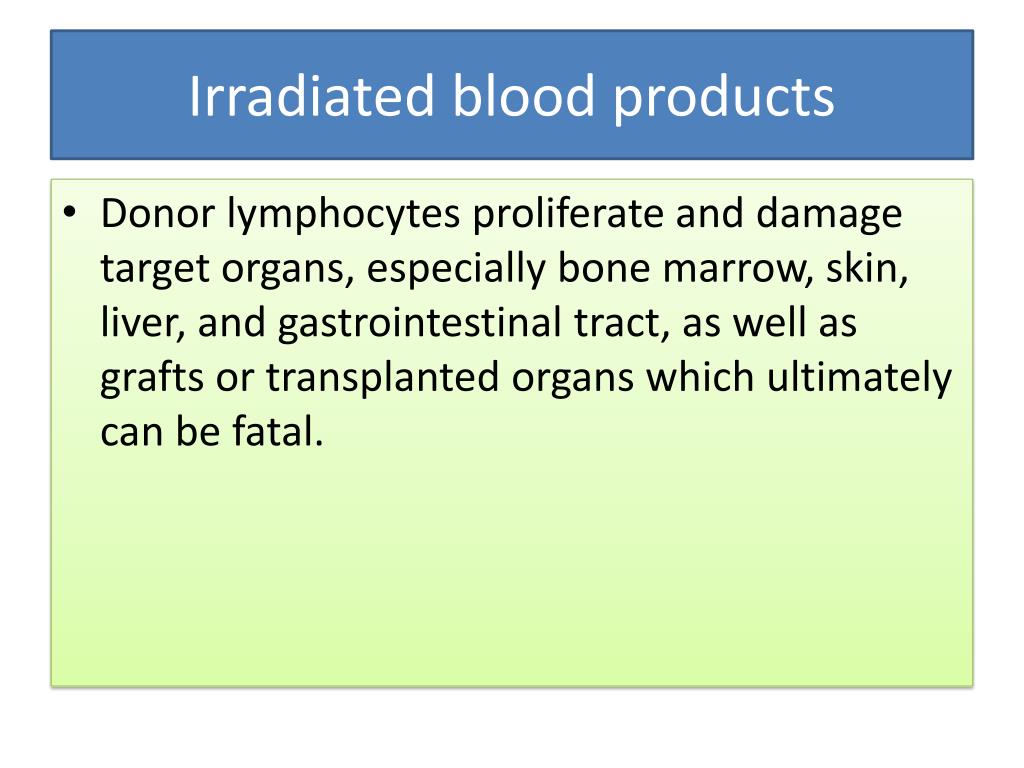 Irradiated blood products

• Donor lymphocytes proliferate and damage target organs, especially bone marrow, skin, liver, and gastrointestinal tract, as well as grafts or transplanted organs which ultimately can be fatal.